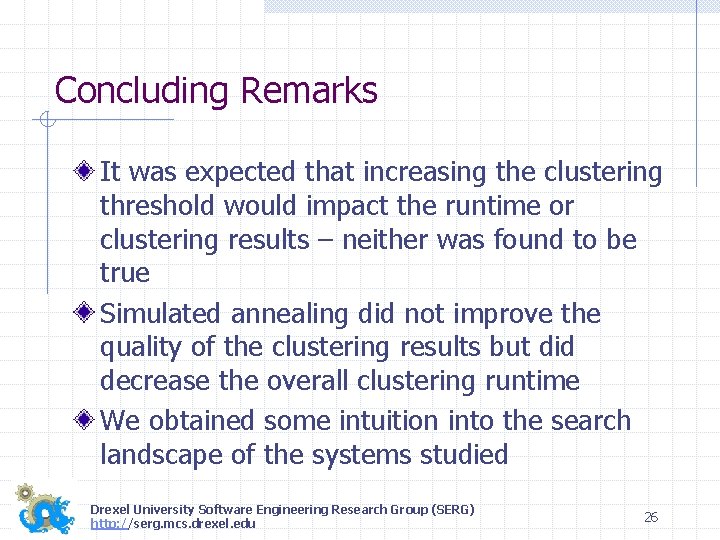 Concluding Remarks

It was expected that increasing the clustering threshold would impact the runtime or clustering results – neither was found to be true

Simulated annealing did not improve the quality of the clustering results but did decrease the overall clustering runtime

We obtained some intuition into the search landscape of the systems studied

Drexel University Software Engineering Research Group (SERG)
http://serg.mcs.drexel.edu

26